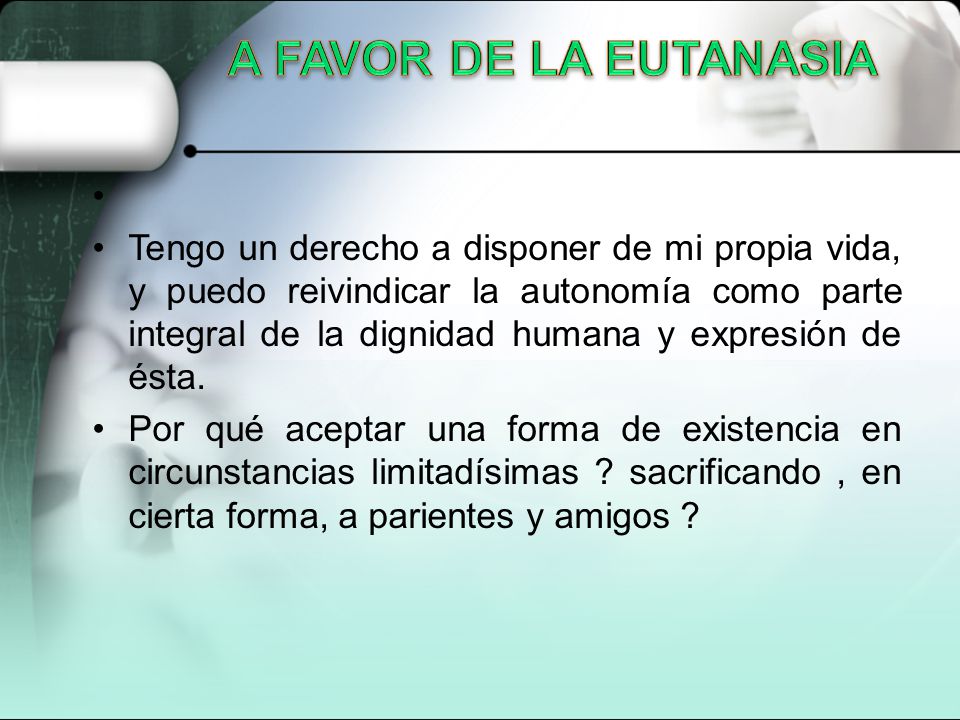 A FAVOR DE LA EUTANASIA

•

• Tengo un derecho a disponer de mi propia vida, y puedo reivindicar la autonomía como parte integral de la dignidad humana y expresión de ésta.

• Por qué aceptar una forma de existencia en circunstancias limitadísimas ? sacrificando , en cierta forma, a parientes y amigos ?